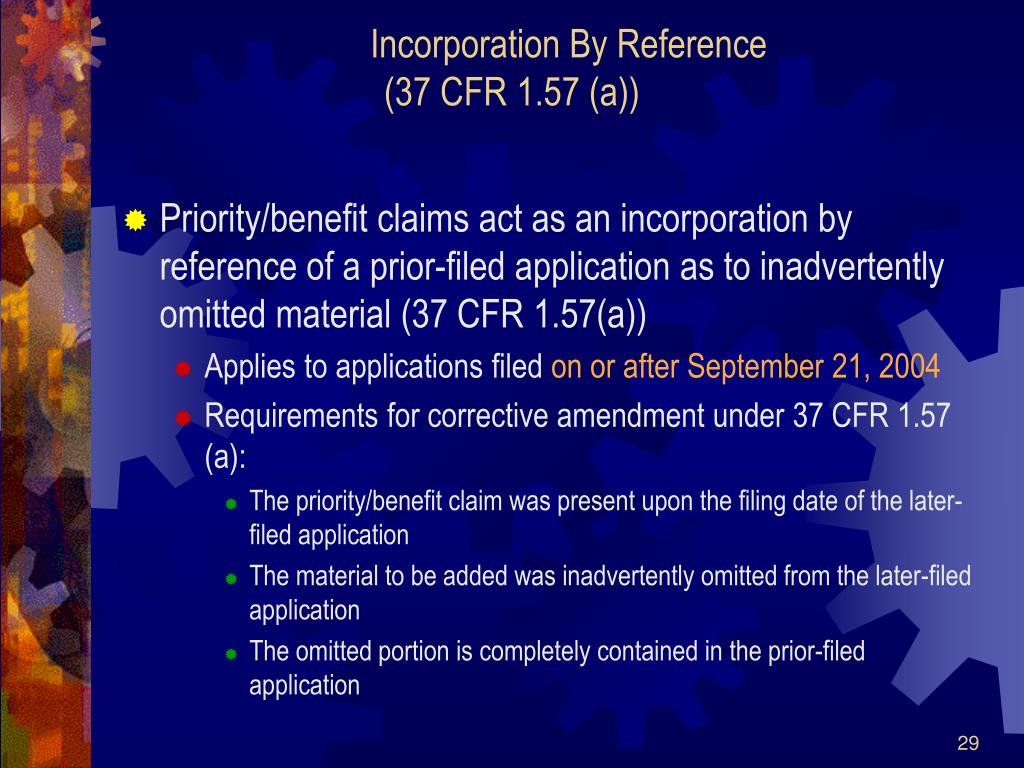 Incorporation By Reference
(37 CFR 1.57 (a))

Priority/benefit claims act as an incorporation by reference of a prior-filed application as to inadvertently omitted material (37 CFR 1.57(a))

Applies to applications filed on or after September 21, 2004

Requirements for corrective amendment under 37 CFR 1.57 (a):

The priority/benefit claim was present upon the filing date of the later-filed application

The material to be added was inadvertently omitted from the later-filed application

The omitted portion is completely contained in the prior-filed application

29